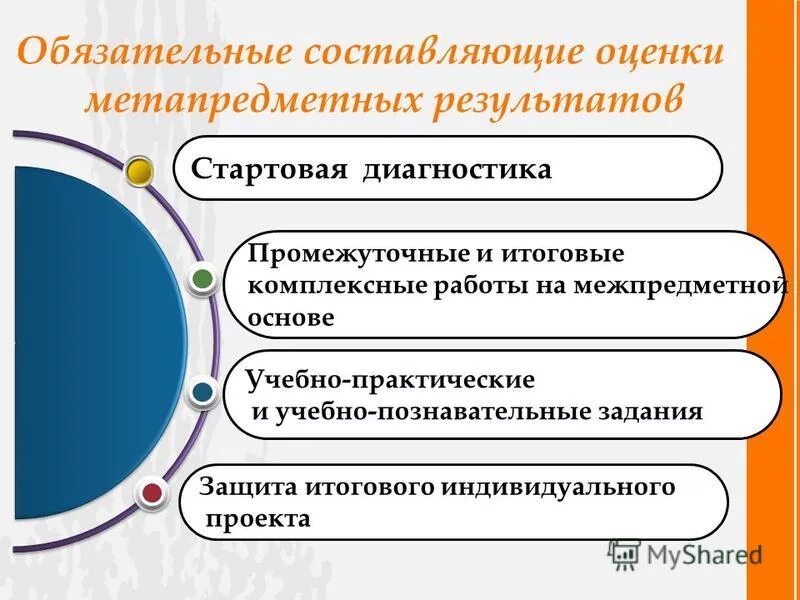 Обязательные составляющие оценки метапредметных результатов

Стартовая диагностика

Промежуточные и итоговые комплексные работы на межпредметной основе

Учебно-практические и учебно-познавательные задания

Защита итогового индивидуального проекта

MyShared